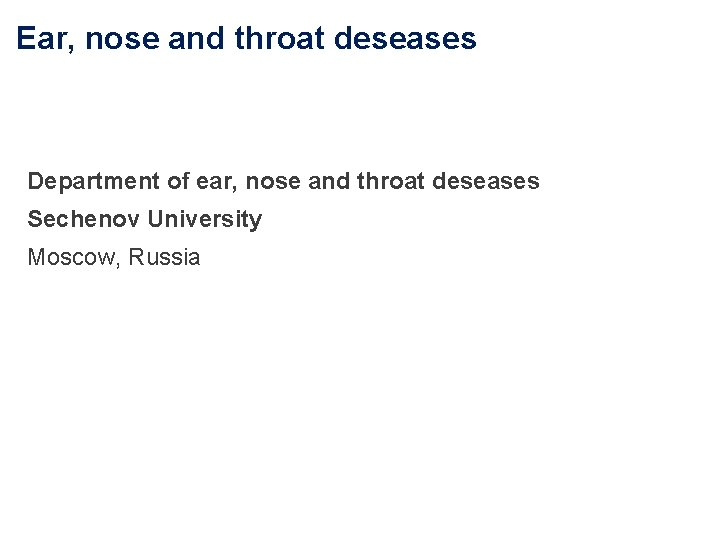 Ear, nose and throat deseases

Department of ear, nose and throat deseases
Sechenov University
Moscow, Russia